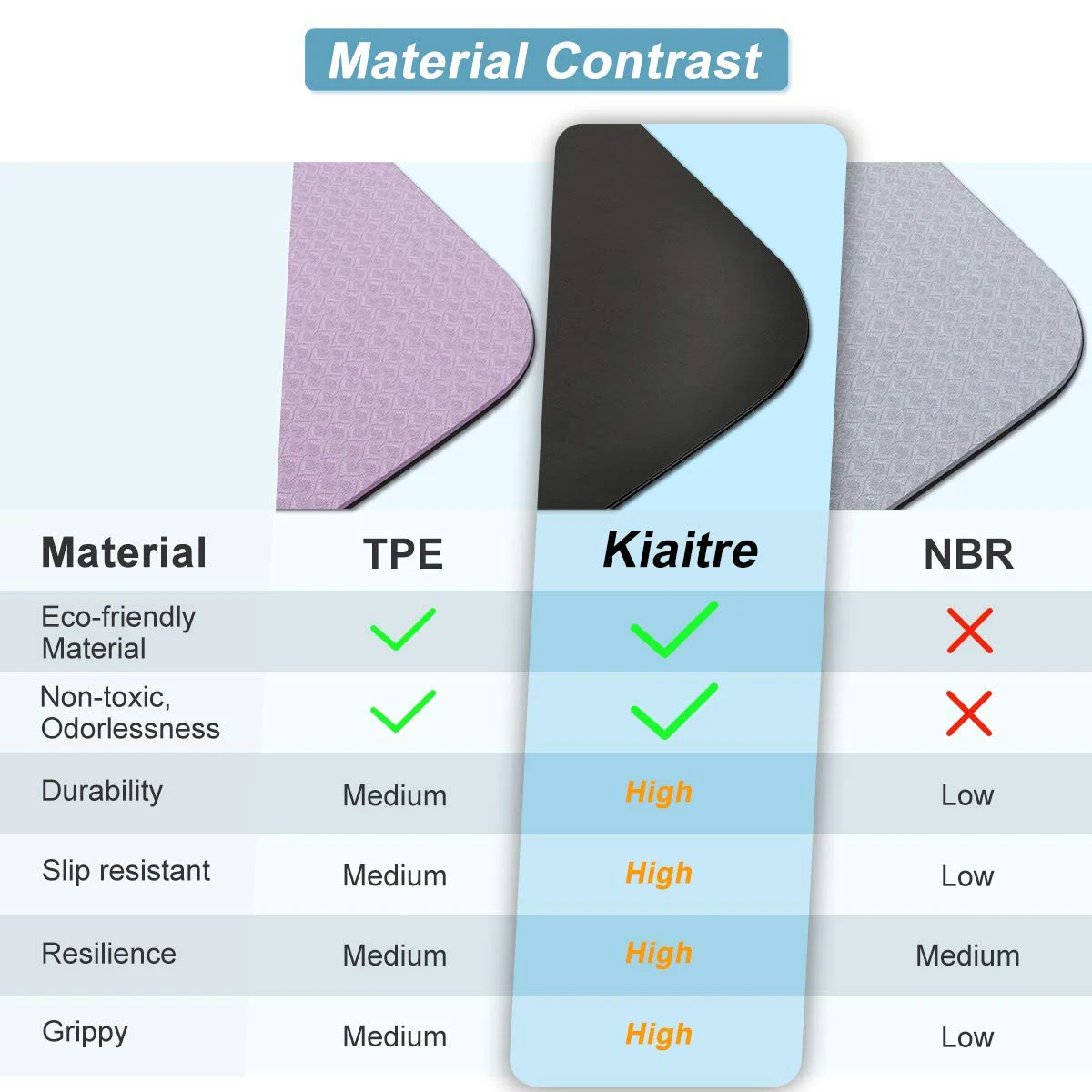 Material Contrast

| Material | TPE | Kiaitre | NBR |
|---|---|---|---|
| Eco-friendly Material | ✓ | ✓ | ✗ |
| Non-toxic, Odorlessness | ✓ | ✓ | ✗ |
| Durability | Medium | High | Low |
| Slip resistant | Medium | High | Low |
| Resilience | Medium | High | Medium |
| Grippy | Medium | High | Low |